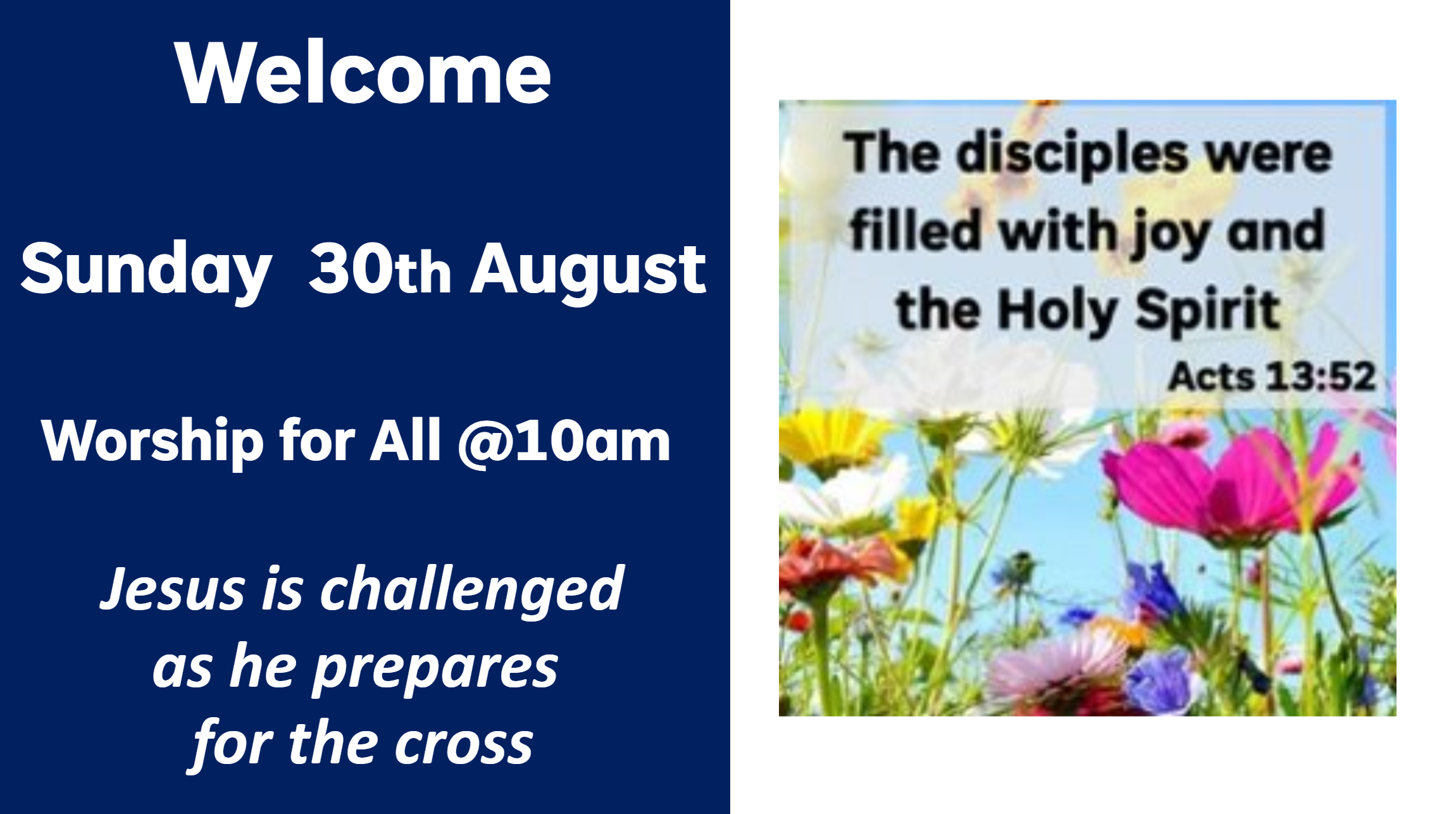 Welcome

Sunday 30th August

Worship for All @10am

Jesus is challenged as he prepares for the cross

The disciples were filled with joy and the Holy Spirit

Acts 13:52